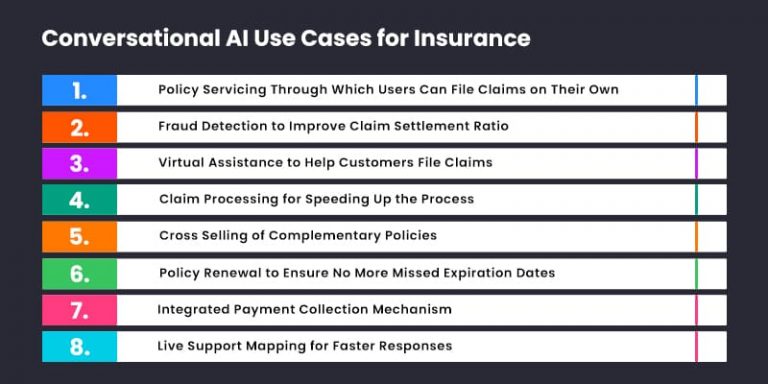 Conversational AI Use Cases for Insurance

1. Policy Servicing Through Which Users Can File Claims on Their Own
2. Fraud Detection to Improve Claim Settlement Ratio
3. Virtual Assistance to Help Customers File Claims
4. Claim Processing for Speeding Up the Process
5. Cross Selling of Complementary Policies
6. Policy Renewal to Ensure No More Missed Expiration Dates
7. Integrated Payment Collection Mechanism
8. Live Support Mapping for Faster Responses